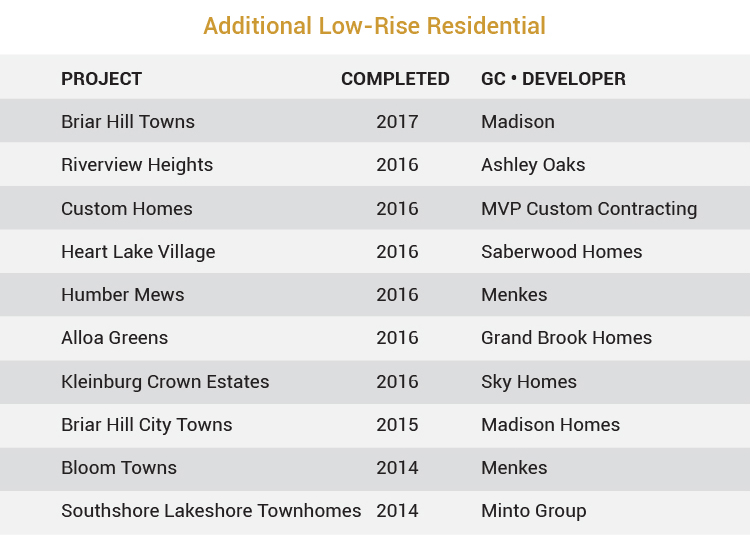 Additional Low-Rise Residential

| PROJECT | COMPLETED | GC • DEVELOPER |
|---|---|---|
| Briar Hill Towns | 2017 | Madison |
| Riverview Heights | 2016 | Ashley Oaks |
| Custom Homes | 2016 | MVP Custom Contracting |
| Heart Lake Village | 2016 | Saberwood Homes |
| Humber Mews | 2016 | Menkes |
| Alloa Greens | 2016 | Grand Brook Homes |
| Kleinburg Crown Estates | 2016 | Sky Homes |
| Briar Hill City Towns | 2015 | Madison Homes |
| Bloom Towns | 2014 | Menkes |
| Southshore Lakeshore Townhomes | 2014 | Minto Group |